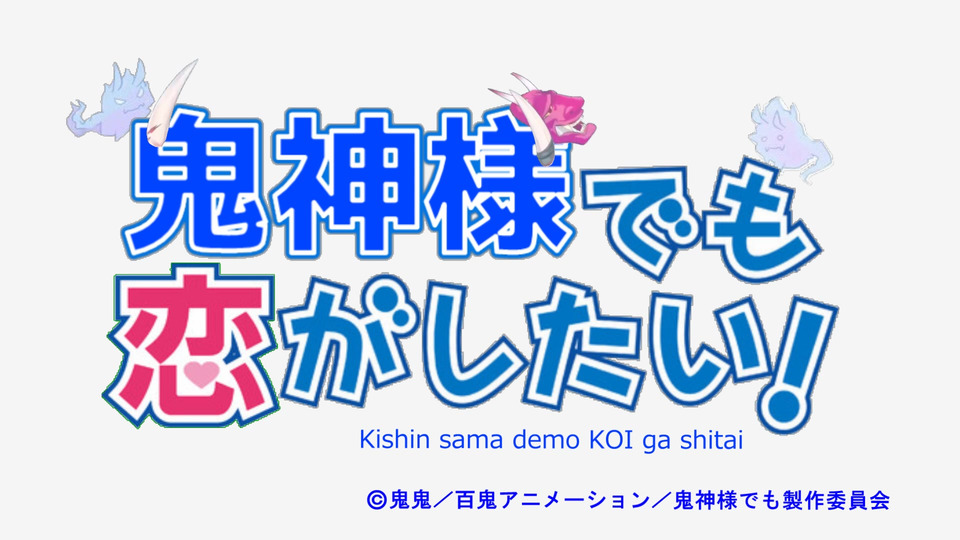 鬼神様でも
恋がしたい!
Kishin sama demo KOI ga shitai

©鬼鬼／百鬼アニメーション／鬼神様でも製作委員会